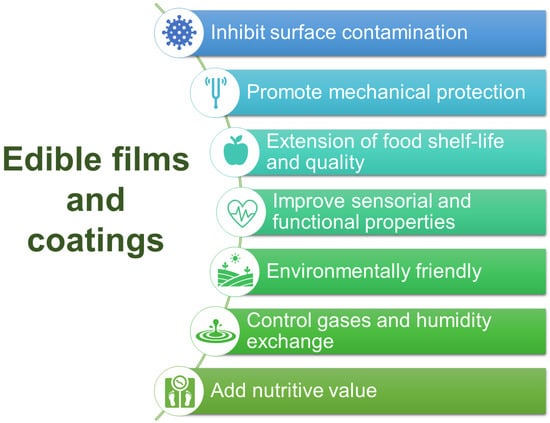 Edible films and coatings

Inhibit surface contamination

Promote mechanical protection

Extension of food shelf-life and quality

Improve sensorial and functional properties

Environmentally friendly

Control gases and humidity exchange

Add nutritive value